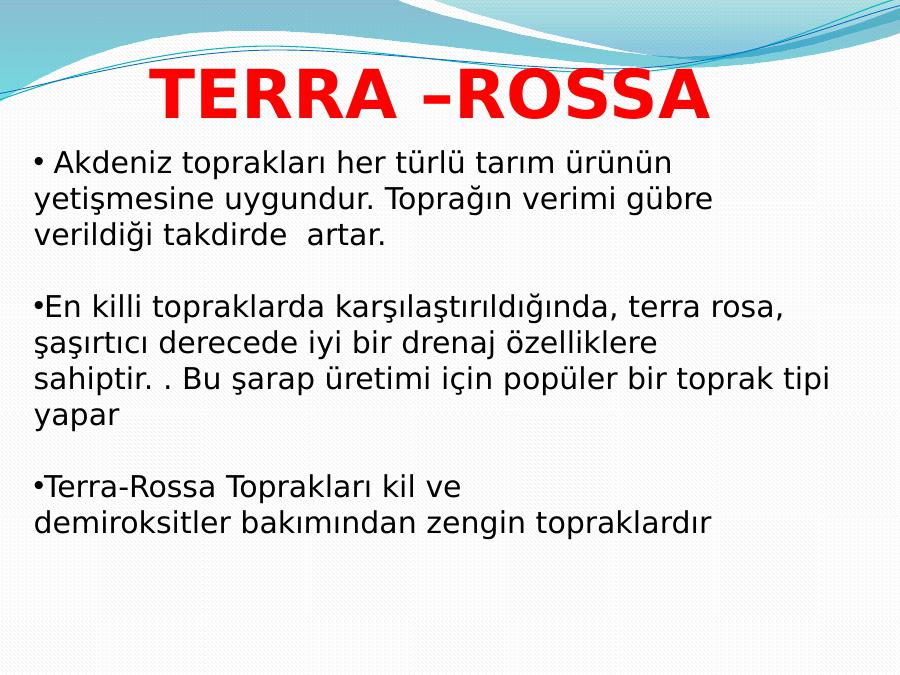 TERRA –ROSSA

• Akdeniz toprakları her türlü tarım ürünün yetişmesine uygundur. Toprağın verimi gübre verildiği takdirde  artar.

•En killi topraklarda karşılaştırıldığında, terra rosa, şaşırtıcı derecede iyi bir drenaj özelliklere sahiptir. . Bu şarap üretimi için popüler bir toprak tipi yapar

•Terra-Rossa Toprakları kil ve demiroksitler bakımından zengin topraklardır